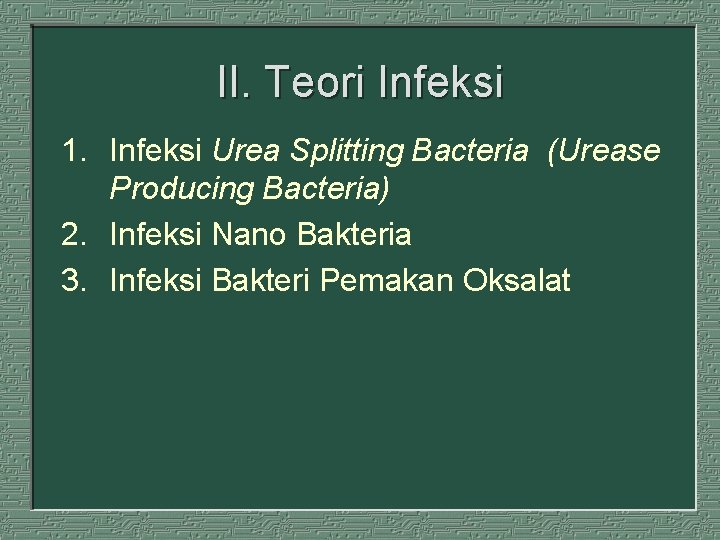 II. Teori Infeksi

1. Infeksi Urea Splitting Bacteria (Urease Producing Bacteria)
2. Infeksi Nano Bakteria
3. Infeksi Bakteri Pemakan Oksalat